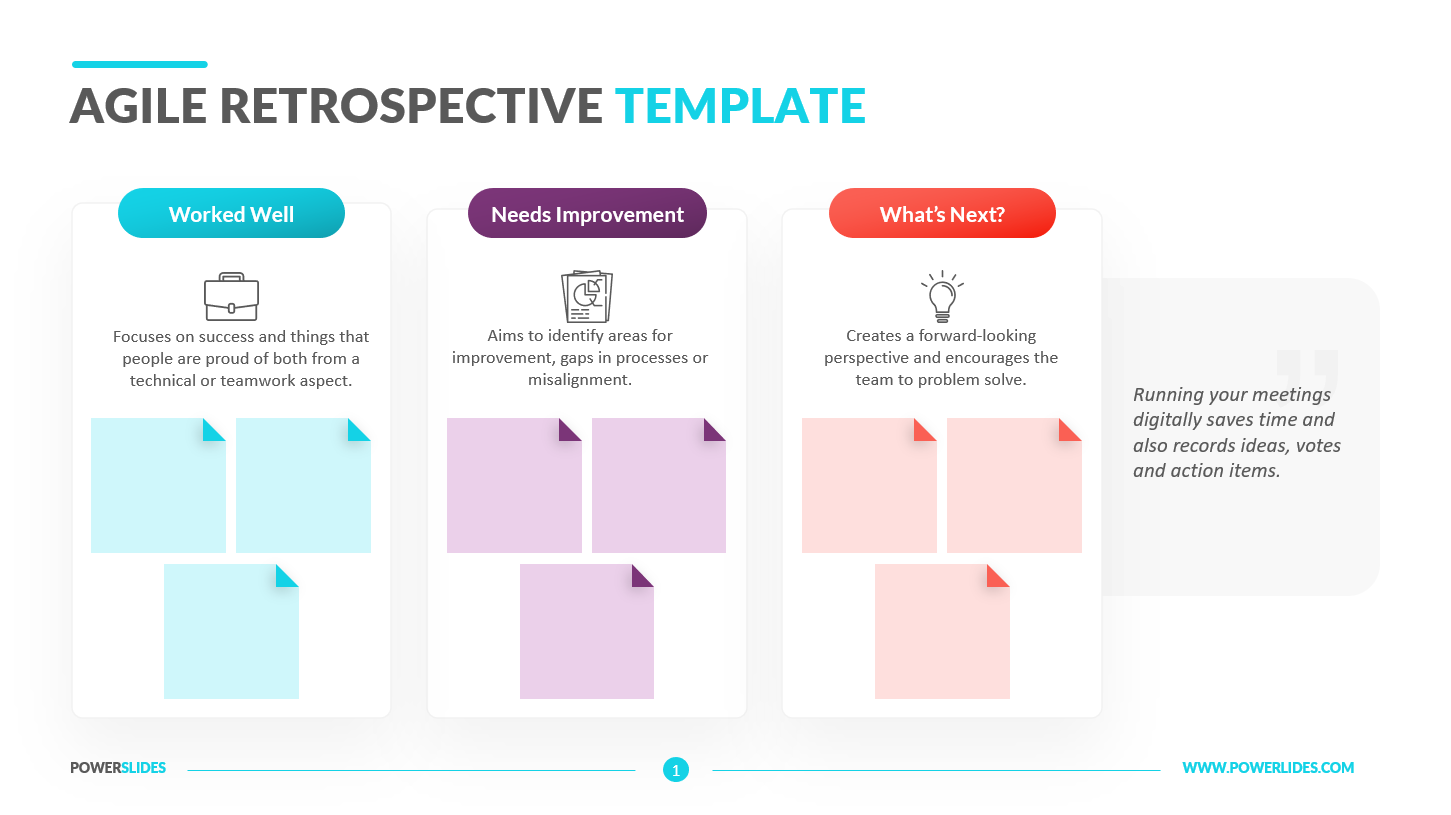 AGILE RETROSPECTIVE TEMPLATE

Worked Well

Focuses on success and things that people are proud of both from a technical or teamwork aspect.

Needs Improvement

Aims to identify areas for improvement, gaps in processes or misalignment.

What's Next?

Creates a forward-looking perspective and encourages the team to problem solve.

Running your meetings digitally saves time and also records ideas, votes and action items.

POWERSLIDES

1

WWW.POWERLIDES.COM